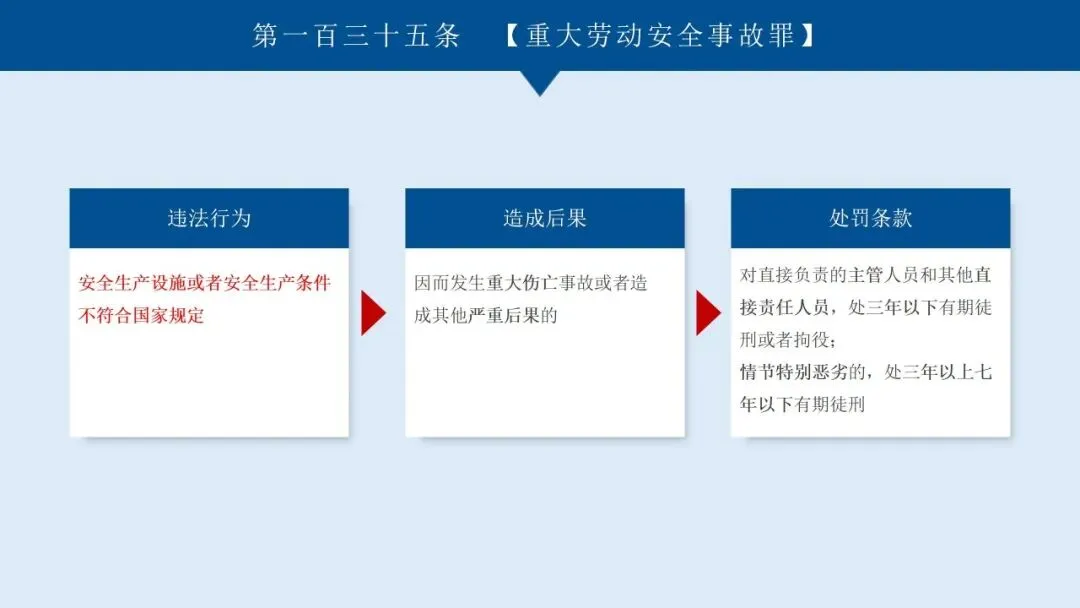 第一百三十五条　【重大劳动安全事故罪】

违法行为

安全生产设施或者安全生产条件不符合国家规定

造成后果

因而发生重大伤亡事故或者造成其他严重后果的

处罚条款

对直接负责的主管人员和其他直接责任人员，处三年以下有期徒刑或者拘役；
情节特别恶劣的，处三年以上七年以下有期徒刑